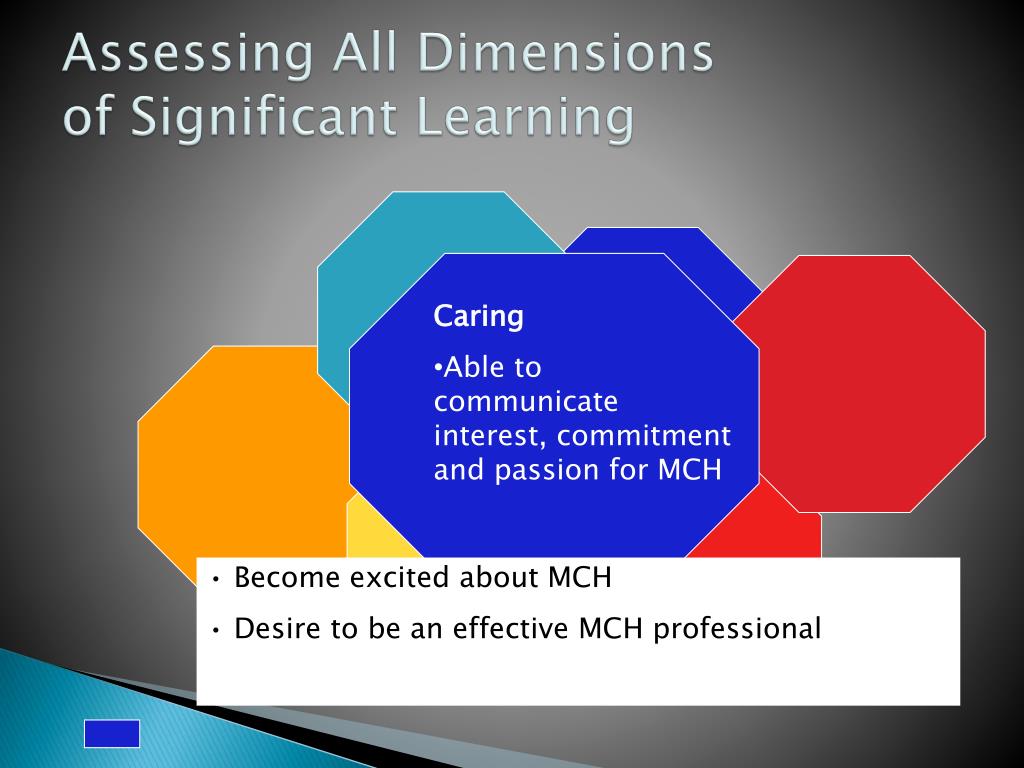 Assessing All Dimensions of Significant Learning

Caring

•Able to communicate interest, commitment and passion for MCH

• Become excited about MCH

• Desire to be an effective MCH professional